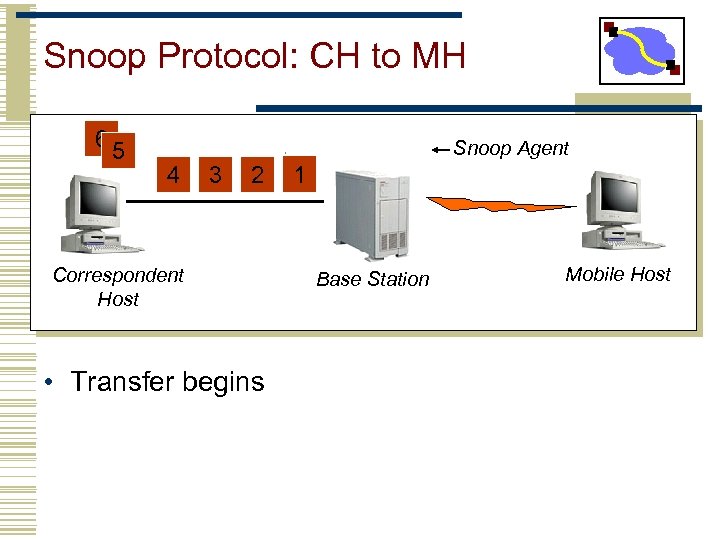 Snoop Protocol: CH to MH

6
5
4
3
2
1

←Snoop Agent

Correspondent Host

Base Station

Mobile Host

• Transfer begins